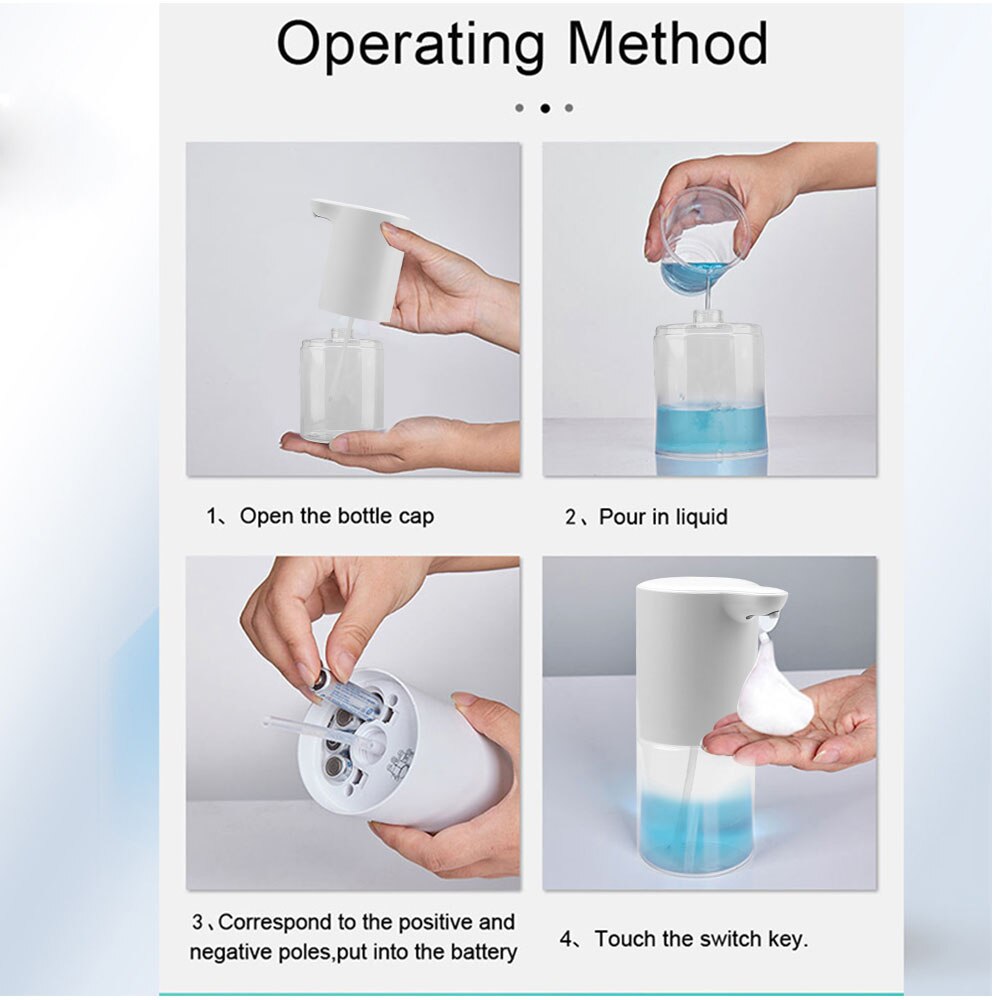 Operating Method

1、Open the bottle cap

2、Pour in liquid

3、Correspond to the positive and negative poles,put into the battery

4、Touch the switch key.